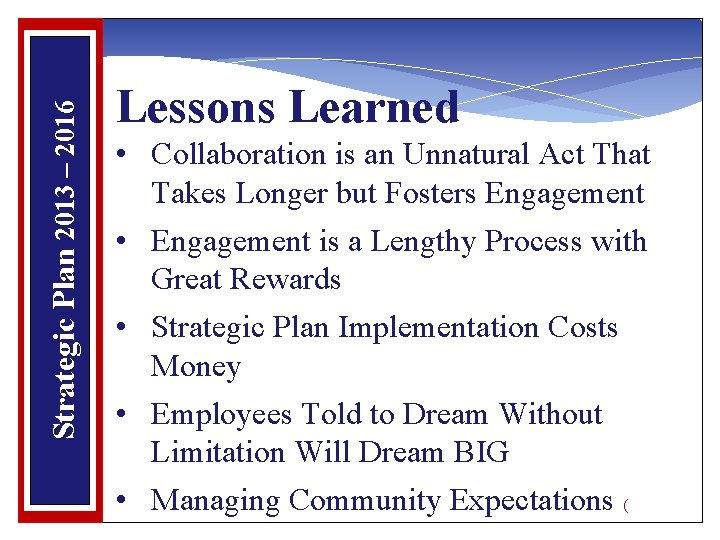 Strategic Plan 2013 – 2016

Lessons Learned

• Collaboration is an Unnatural Act That Takes Longer but Fosters Engagement
• Engagement is a Lengthy Process with Great Rewards
• Strategic Plan Implementation Costs Money
• Employees Told to Dream Without Limitation Will Dream BIG
• Managing Community Expectations (